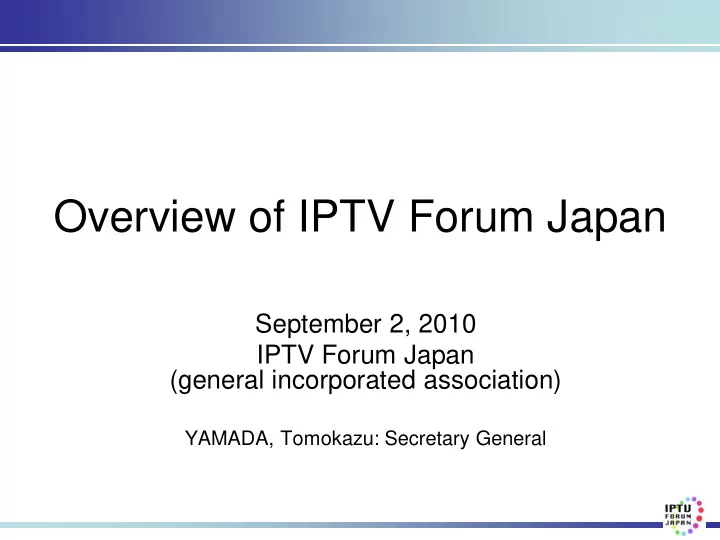 Overview of IPTV Forum Japan

September 2, 2010
IPTV Forum Japan
(general incorporated association)

YAMADA, Tomokazu: Secretary General

IPTV FORUM JAPAN